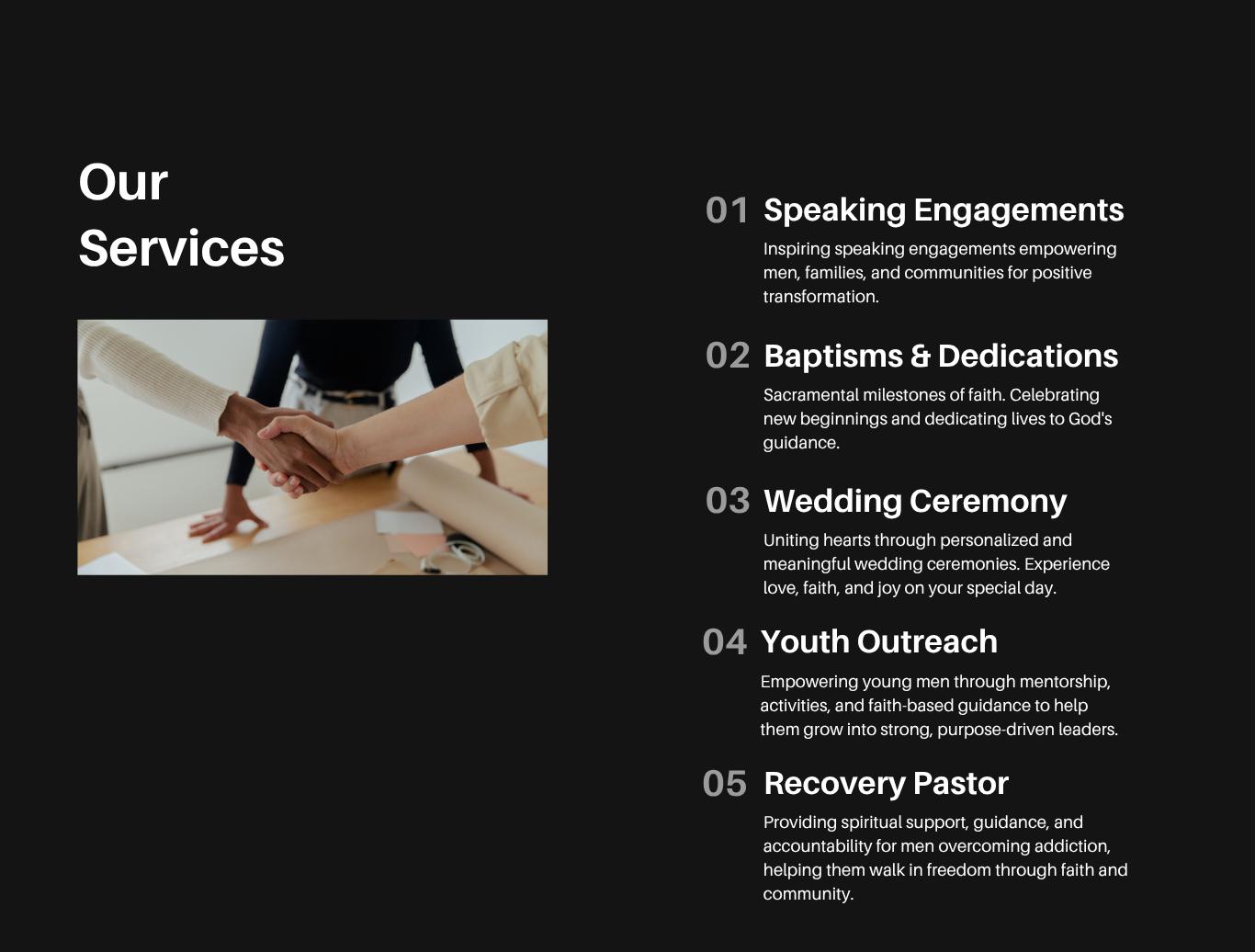 Our Services

01 Speaking Engagements

Inspiring speaking engagements empowering men, families, and communities for positive transformation.

02 Baptisms & Dedications

Sacramental milestones of faith. Celebrating new beginnings and dedicating lives to God's guidance.

03 Wedding Ceremony

Uniting hearts through personalized and meaningful wedding ceremonies. Experience love, faith, and joy on your special day.

04 Youth Outreach

Empowering young men through mentorship, activities, and faith-based guidance to help them grow into strong, purpose-driven leaders.

05 Recovery Pastor

Providing spiritual support, guidance, and accountability for men overcoming addiction, helping them walk in freedom through faith and community.